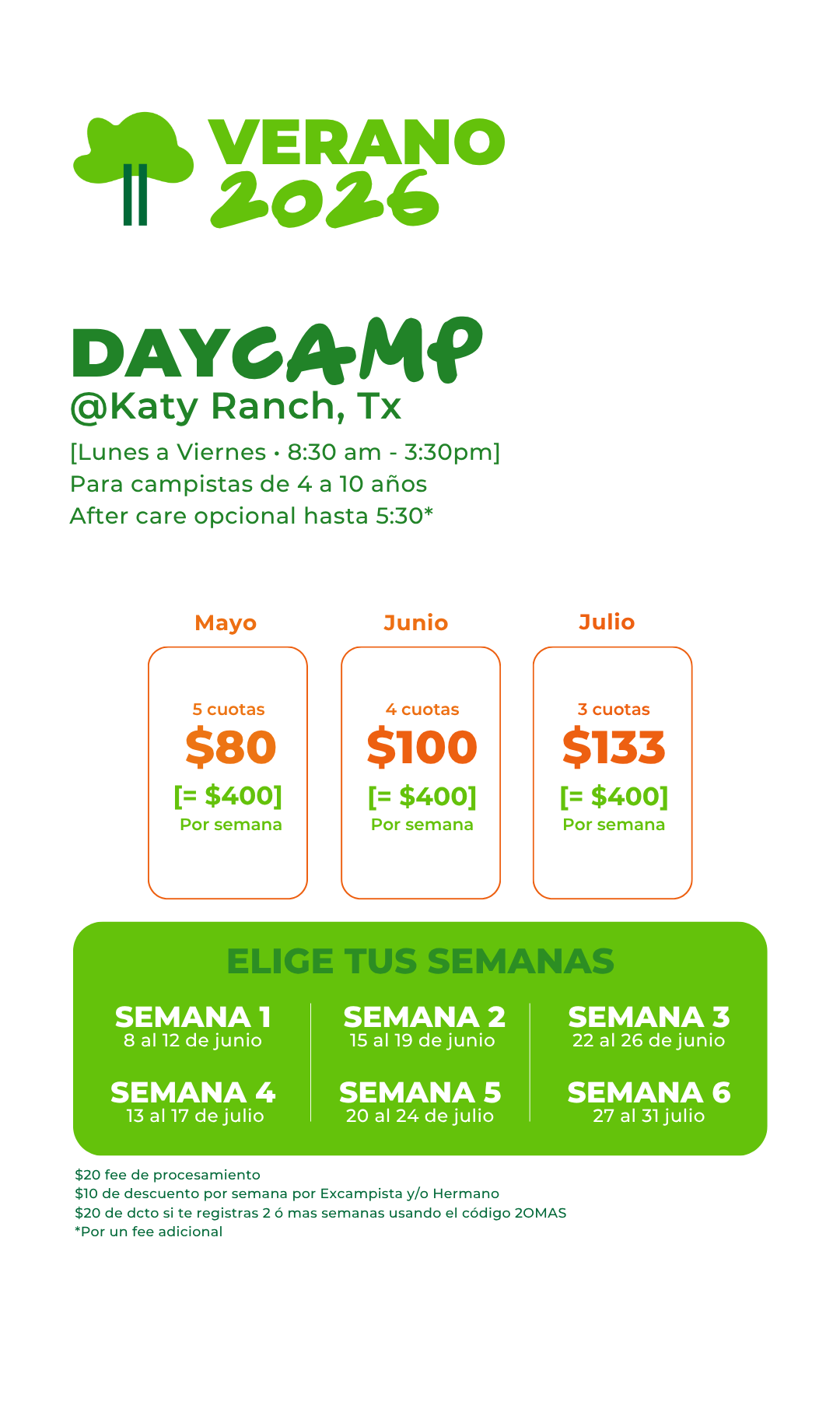 VERANO 2026

DAYCAMP
@Katy Ranch, Tx
[Lunes a Viernes • 8:30 am - 3:30pm]
Para campistas de 4 a 10 años
After care opcional hasta 5:30*

Mayo
5 cuotas
$80
[= $400]
Por semana

Junio
4 cuotas
$100
[= $400]
Por semana

Julio
3 cuotas
$133
[= $400]
Por semana

ELIGE TUS SEMANAS

SEMANA 1
8 al 12 de junio

SEMANA 2
15 al 19 de junio

SEMANA 3
22 al 26 de junio

SEMANA 4
13 al 17 de julio

SEMANA 5
20 al 24 de julio

SEMANA 6
27 al 31 julio

$20 fee de procesamiento
$10 de descuento por semana por Excampista y/o Hermano
$20 de dcto si te registras 2 ó mas semanas usando el código 2OMAS
*Por un fee adicional